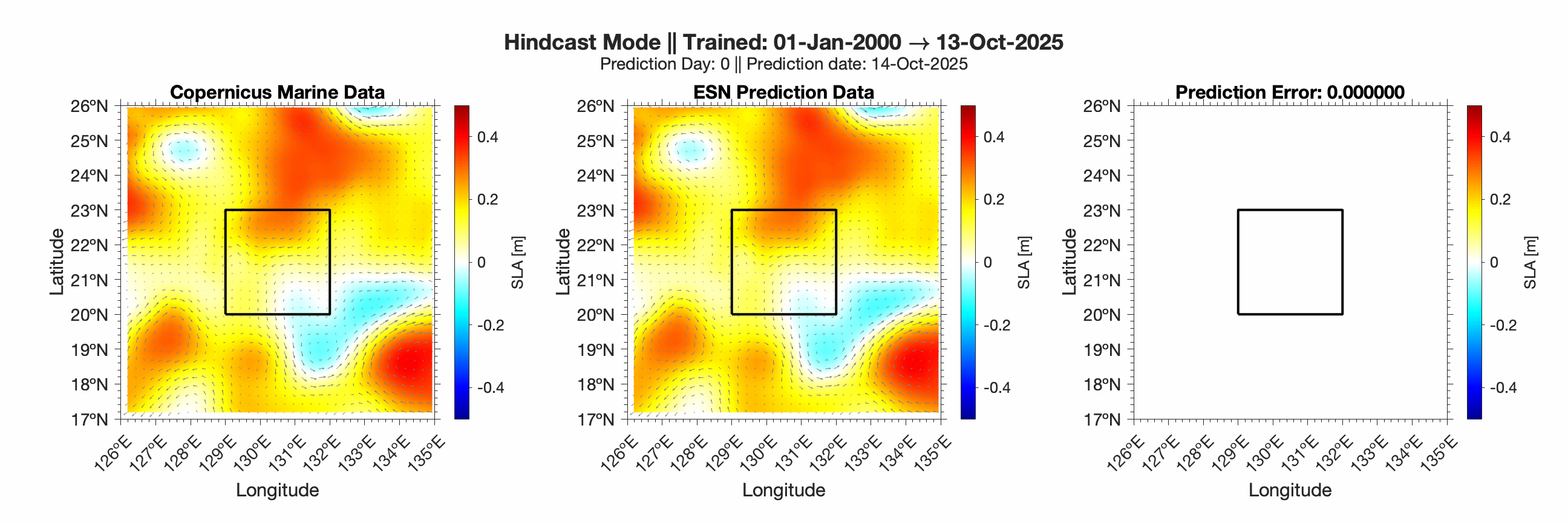 Hindcast Mode || Trained: 01-Jan-2000 → 13-Oct-2025
Prediction Day: 0 || Prediction date: 14-Oct-2025

Copernicus Marine Data

26°N
25°N
24°N
23°N
22°N
21°N
20°N
19°N
18°N
17°N

Latitude

126°E 127°E 128°E 129°E 130°E 131°E 132°E 133°E 134°E 135°E

Longitude

0.4
0.2
0
-0.2
-0.4

SLA [m]

ESN Prediction Data

26°N
25°N
24°N
23°N
22°N
21°N
20°N
19°N
18°N
17°N

Latitude

126°E 127°E 128°E 129°E 130°E 131°E 132°E 133°E 134°E 135°E

Longitude

0.4
0.2
0
-0.2
-0.4

SLA [m]

Prediction Error: 0.000000

26°N
25°N
24°N
23°N
22°N
21°N
20°N
19°N
18°N
17°N

Latitude

126°E 127°E 128°E 129°E 130°E 131°E 132°E 133°E 134°E 135°E

Longitude

0.4
0.2
0
-0.2
-0.4

SLA [m]